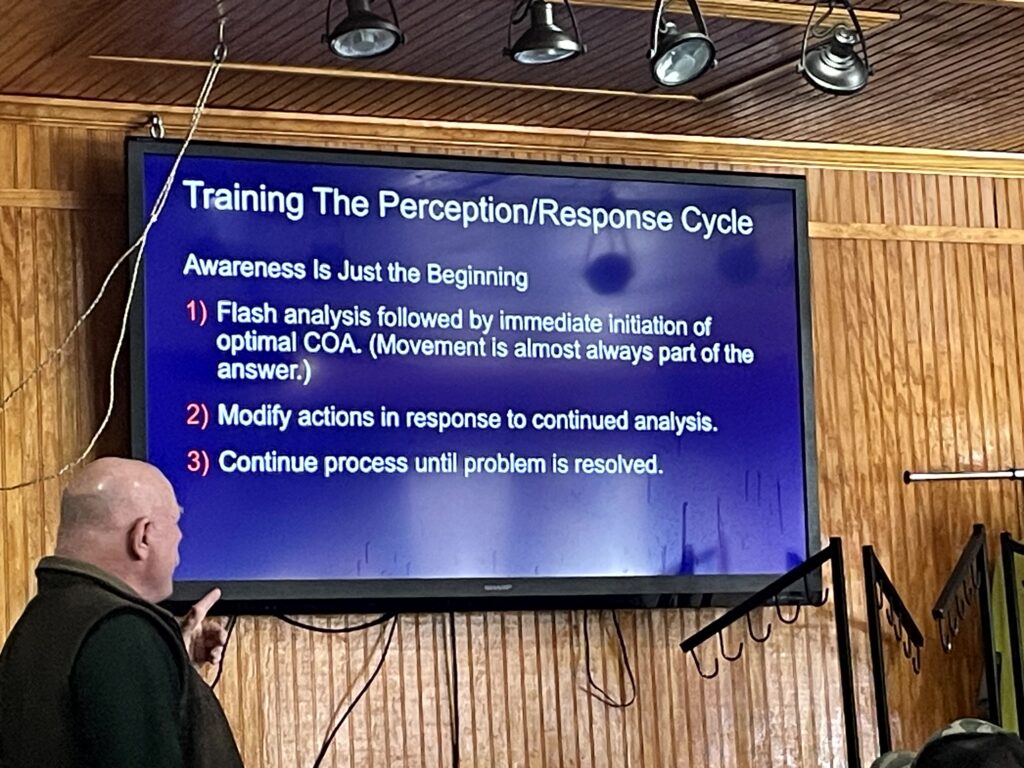 Training The Perception/Response Cycle

Awareness Is Just the Beginning

1) Flash analysis followed by immediate initiation of optimal COA. (Movement is almost always part of the answer.)

2) Modify actions in response to continued analysis.

3) Continue process until problem is resolved.

SHARP